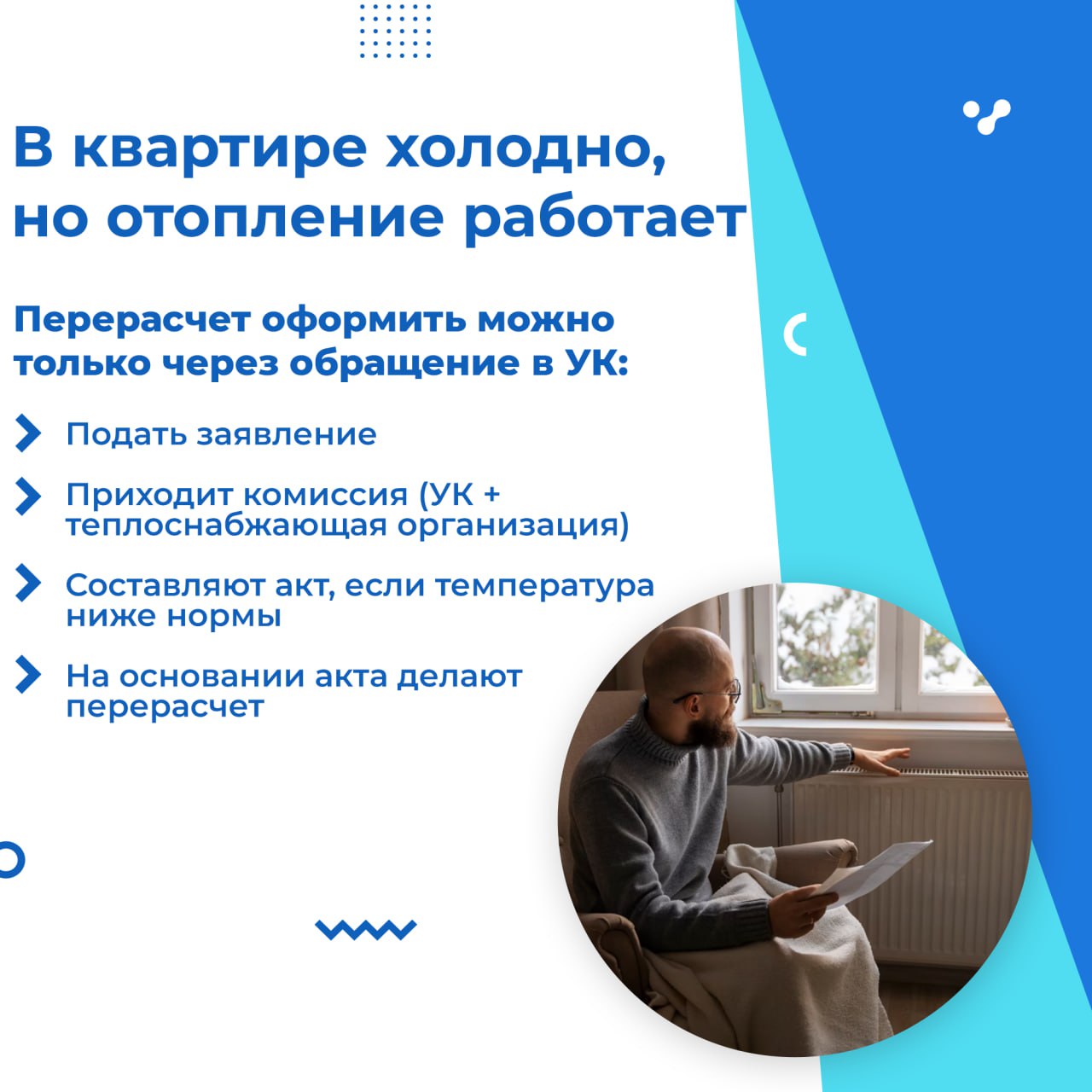 В квартире холодно, но отопление работает

Перерасчет оформить можно только через обращение в УК:

Подать заявление

Приходит комиссия (УК + теплоснабжающая организация)

Составляют акт, если температура ниже нормы

На основании акта делают перерасчет